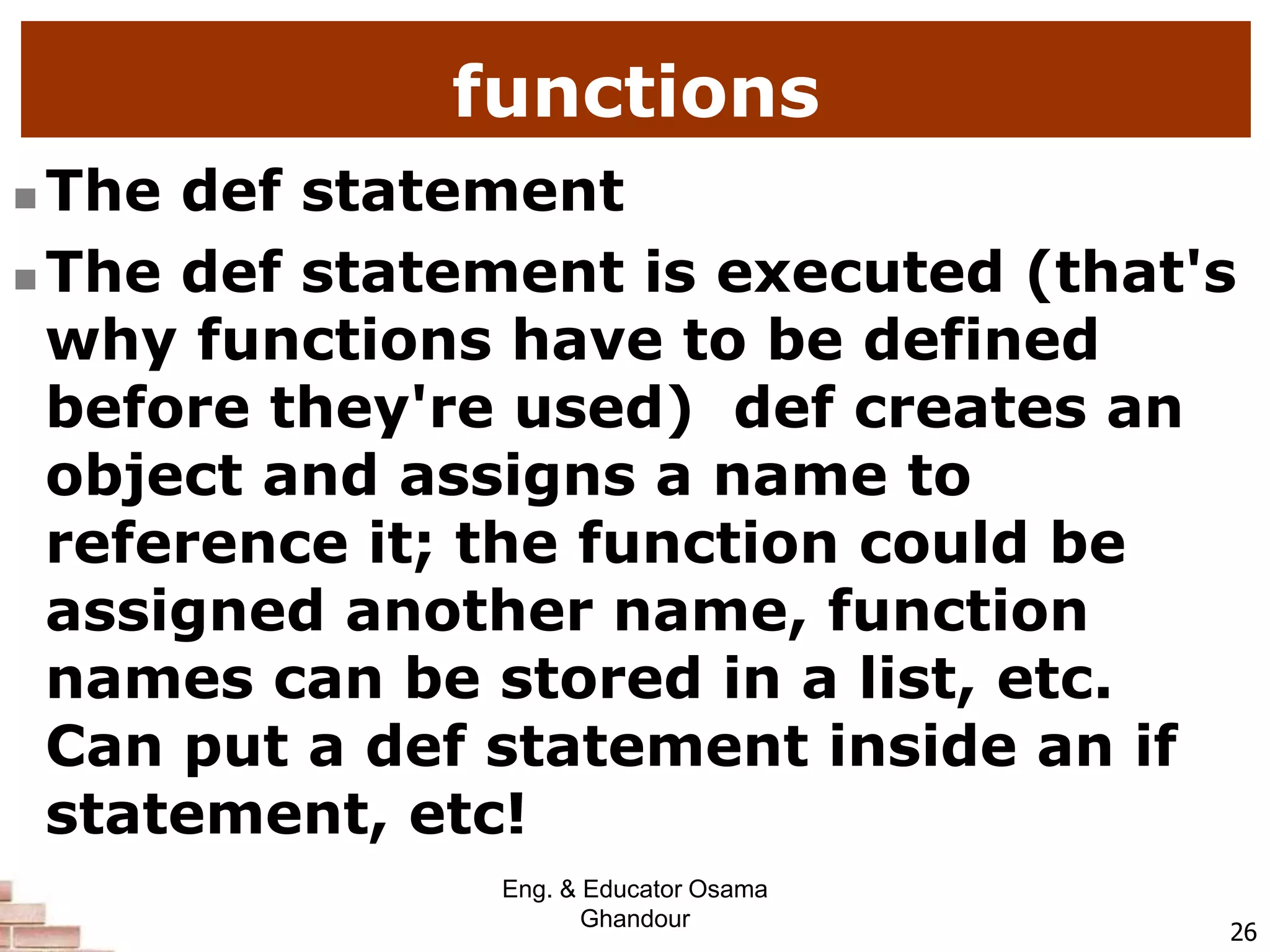 functions

The def statement

The def statement is executed (that's why functions have to be defined before they're used)  def creates an object and assigns a name to reference it; the function could be assigned another name, function names can be stored in a list, etc. Can put a def statement inside an if statement, etc!

Eng. & Educator Osama Ghandour

26